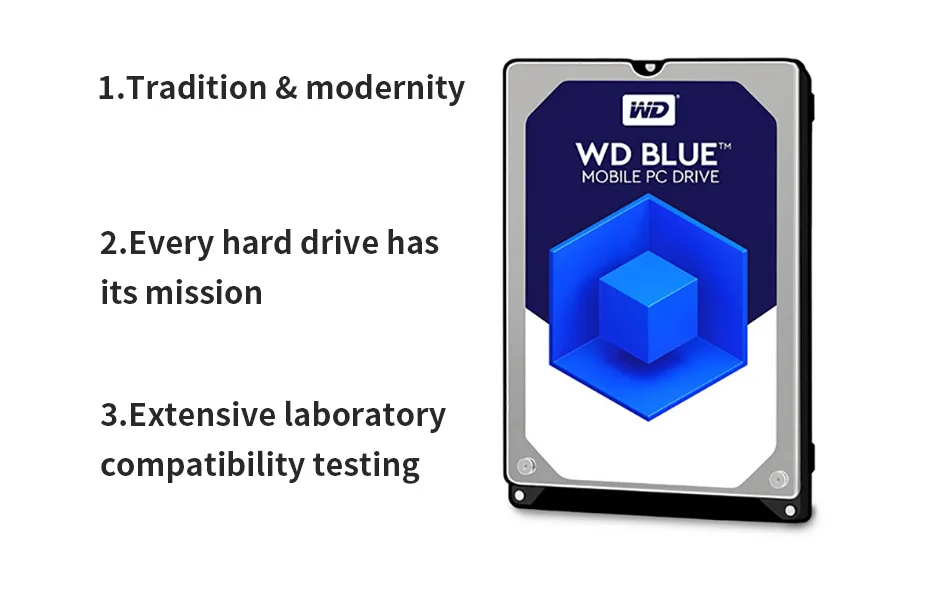 1.Tradition & modernity

2.Every hard drive has its mission

3.Extensive laboratory compatibility testing

WD

WD BLUE™
MOBILE PC DRIVE